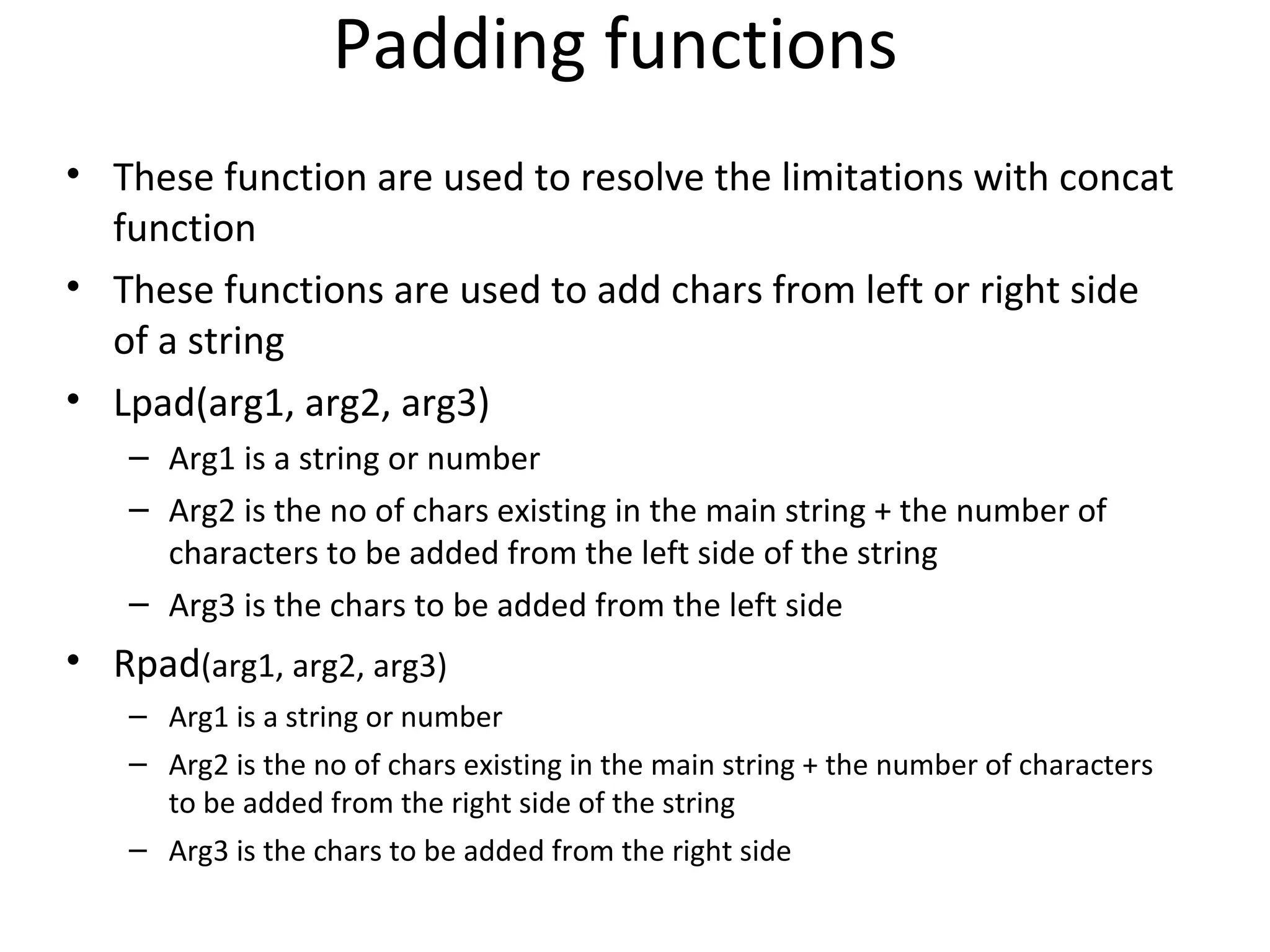 Padding functions

• These function are used to resolve the limitations with concat function
• These functions are used to add chars from left or right side of a string
• Lpad(arg1, arg2, arg3)
– Arg1 is a string or number
– Arg2 is the no of chars existing in the main string + the number of characters to be added from the left side of the string
– Arg3 is the chars to be added from the left side
• Rpad(arg1, arg2, arg3)
– Arg1 is a string or number
– Arg2 is the no of chars existing in the main string + the number of characters to be added from the right side of the string
– Arg3 is the chars to be added from the right side